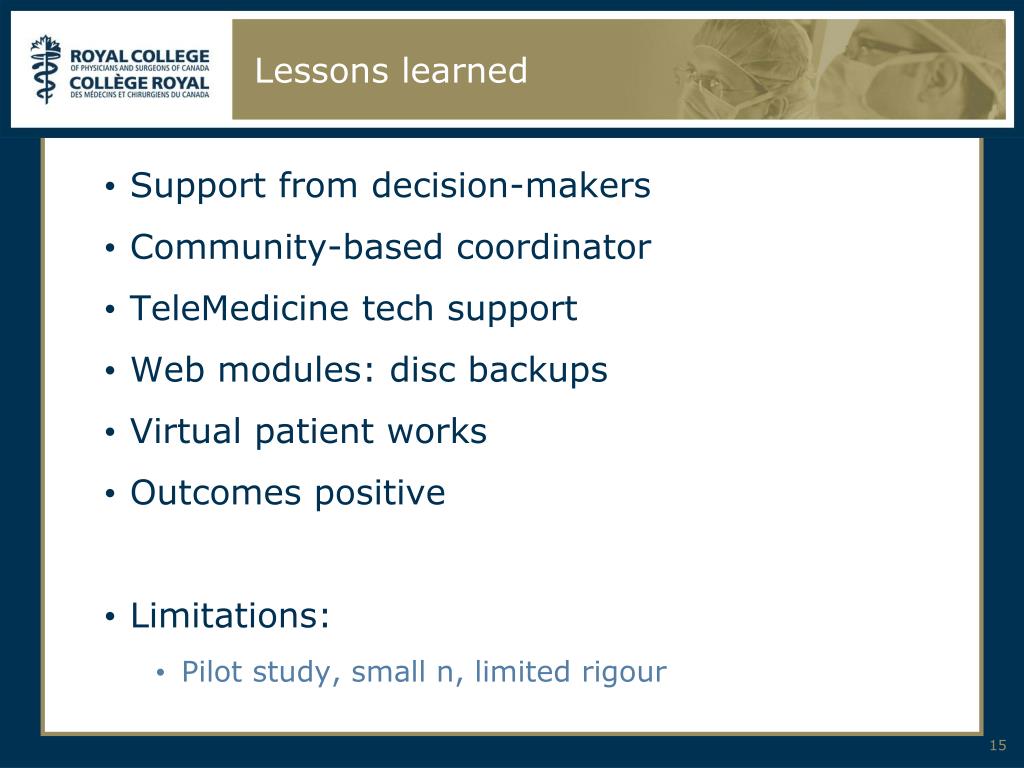 ROYAL COLLEGE
OF PHYSICIANS AND SURGEONS OF CANADA
COLLÈGE ROYAL
DES MÉDECINS ET CHIRURGIENS DU CANADA

Lessons learned

• Support from decision-makers
• Community-based coordinator
• TeleMedicine tech support
• Web modules: disc backups
• Virtual patient works
• Outcomes positive

• Limitations:
• Pilot study, small n, limited rigour

15